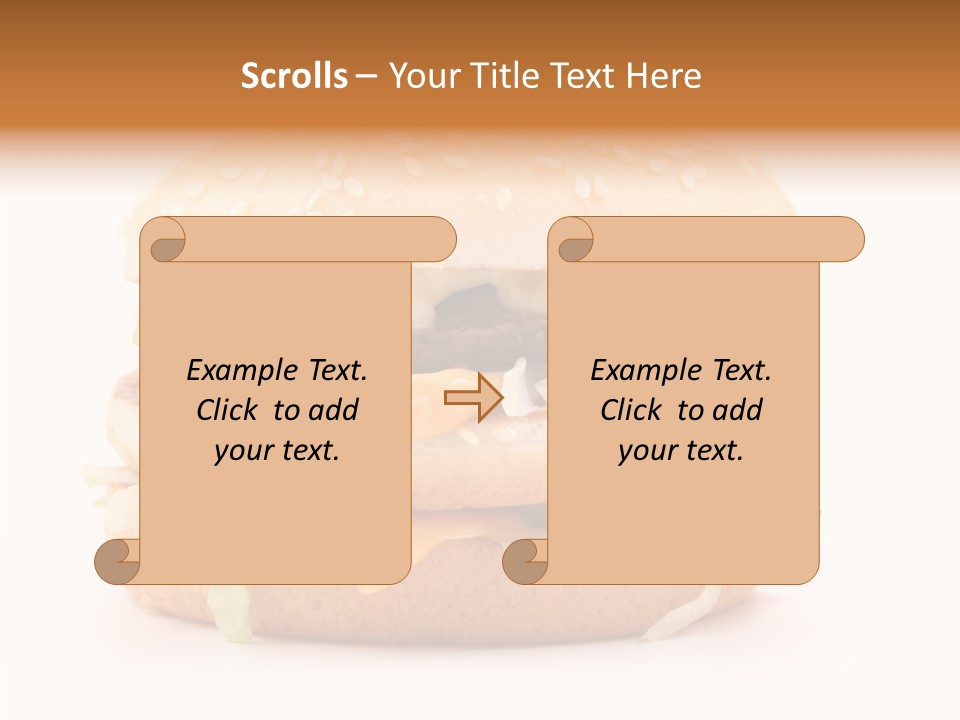 Scrolls – Your Title Text Here

Example Text. Click to add your text.

Example Text. Click to add your text.